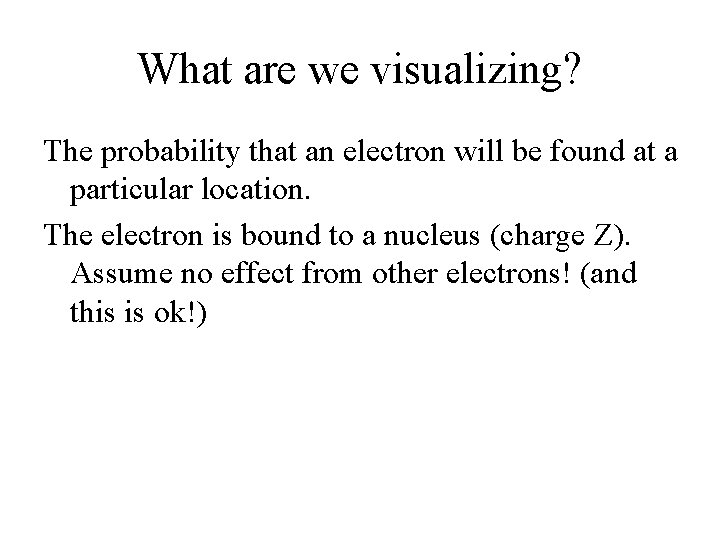 What are we visualizing?

The probability that an electron will be found at a particular location.

The electron is bound to a nucleus (charge Z). Assume no effect from other electrons! (and this is ok!)